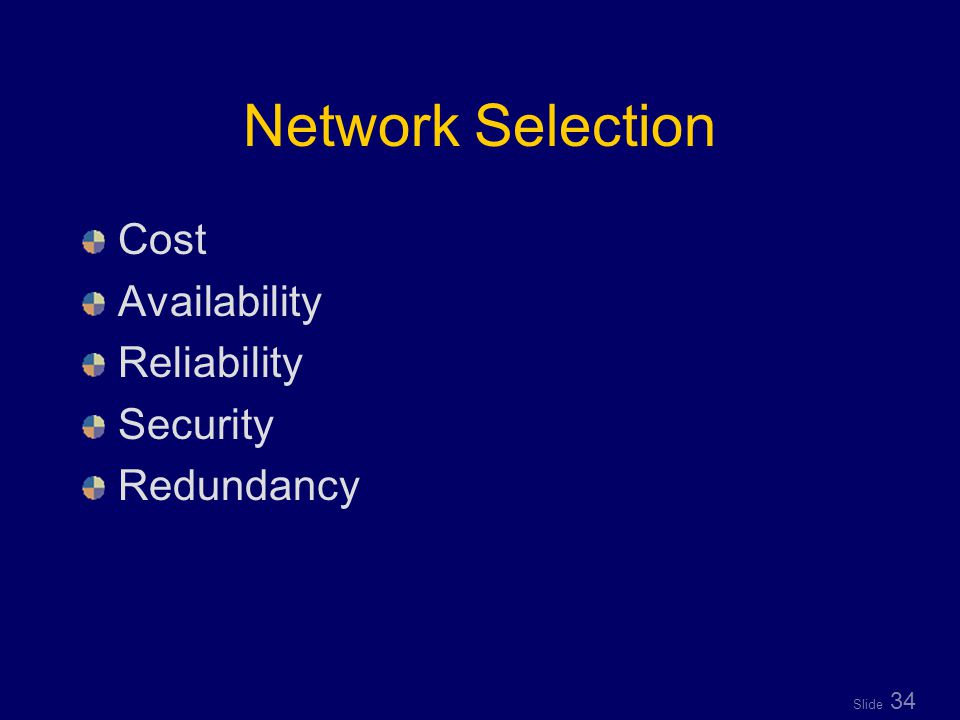 Network Selection

- Cost
- Availability
- Reliability
- Security
- Redundancy

Slide 34